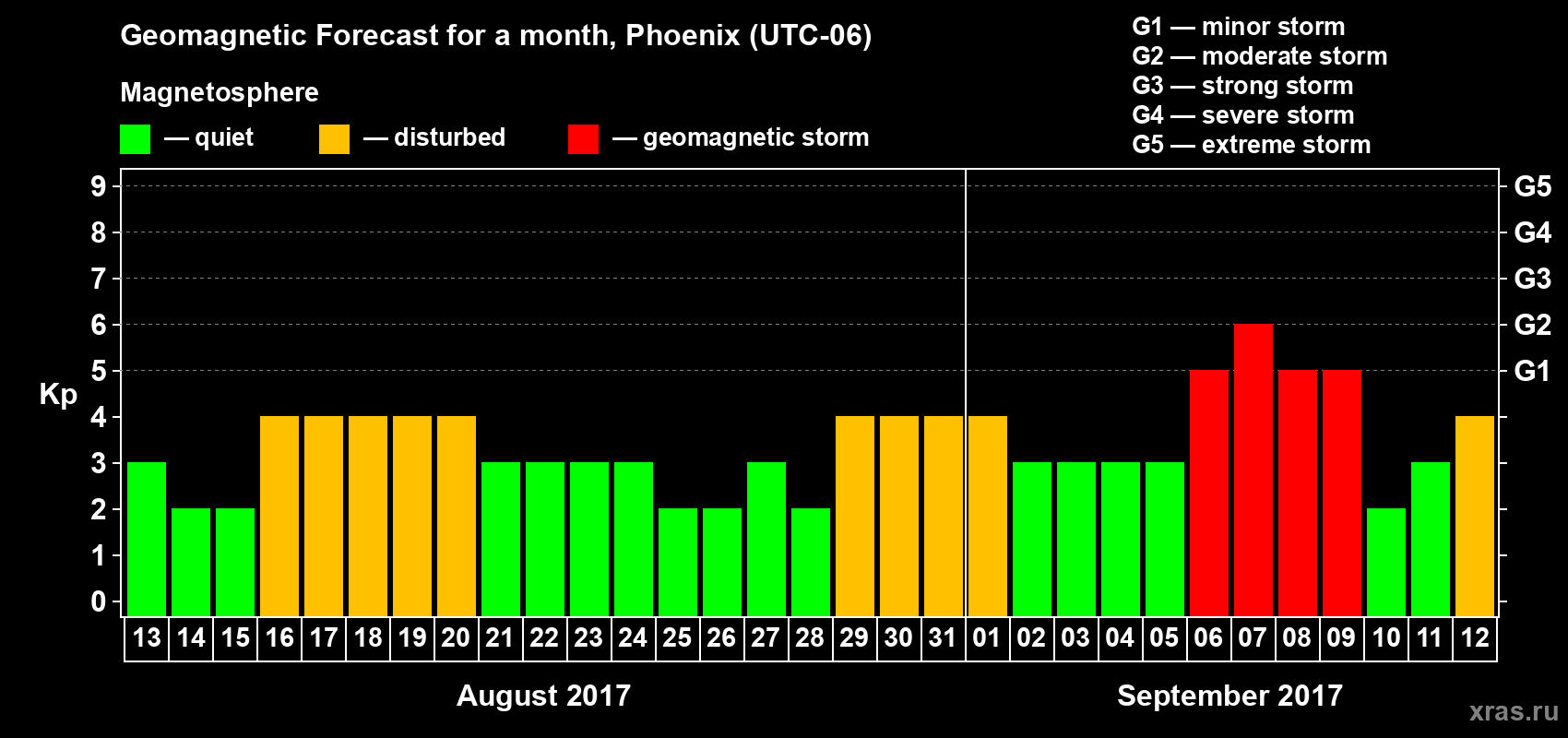 Geomagnetic Forecast for a month, Phoenix (UTC-06)

Magnetosphere

— quiet — disturbed — geomagnetic storm

G1 — minor storm
G2 — moderate storm
G3 — strong storm
G4 — severe storm
G5 — extreme storm

Kp

9
8
7
6
5
4
3
2
1
0

G5
G4
G3
G2
G1

13 14 15 16 17 18 19 20 21 22 23 24 25 26 27 28 29 30 31 01 02 03 04 05 06 07 08 09 10 11 12

August 2017

September 2017

xras.ru